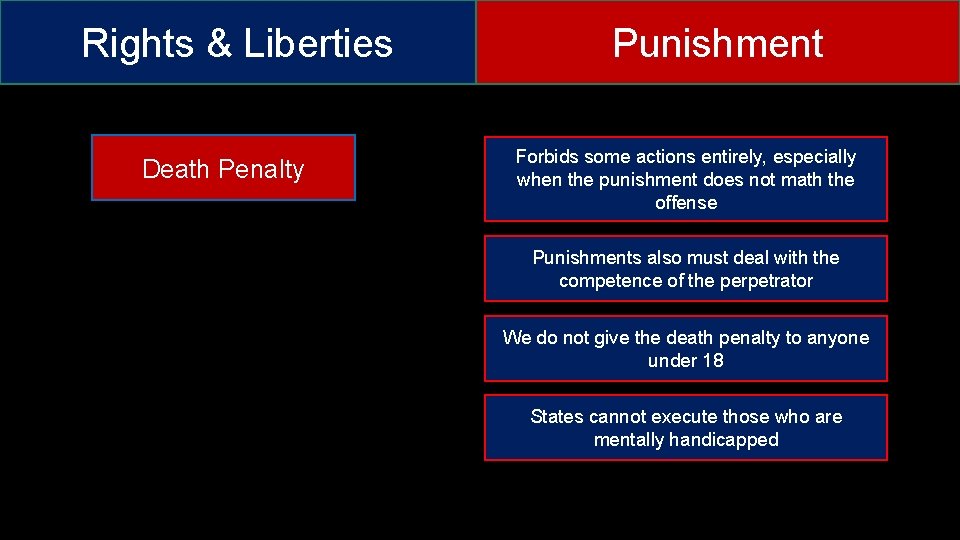 Rights & Liberties

Punishment

Death Penalty

Forbids some actions entirely, especially when the punishment does not math the offense

Punishments also must deal with the competence of the perpetrator

We do not give the death penalty to anyone under 18

States cannot execute those who are mentally handicapped